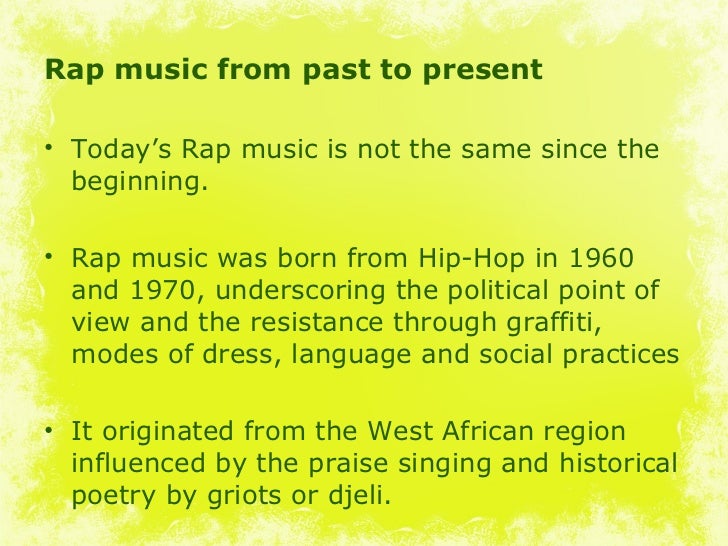 Rap music from past to present

• Today’s Rap music is not the same since the beginning.

• Rap music was born from Hip-Hop in 1960 and 1970, underscoring the political point of view and the resistance through graffiti, modes of dress, language and social practices

• It originated from the West African region influenced by the praise singing and historical poetry by griots or djeli.